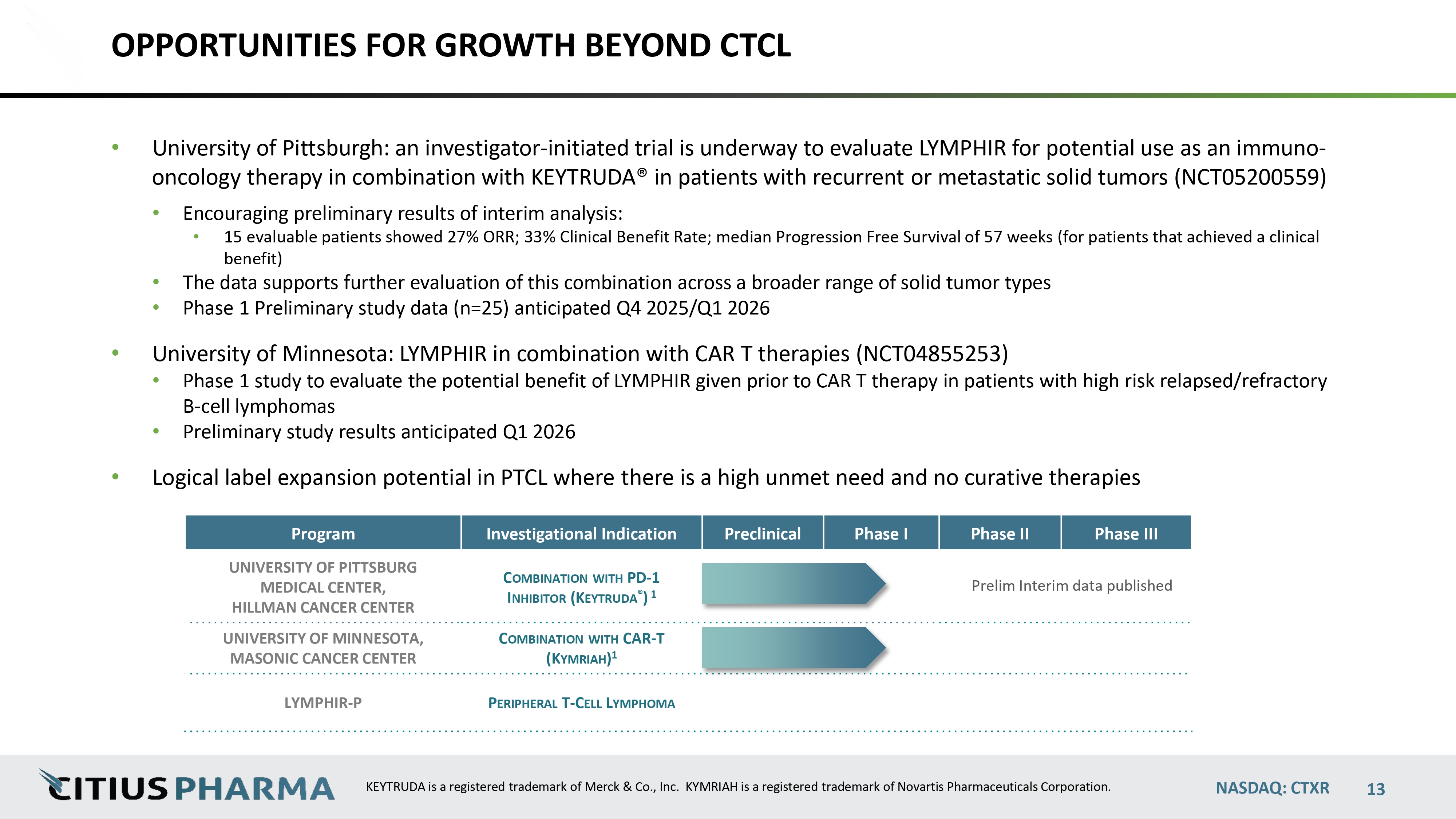 OPPORTUNITIES FOR GROWTH BEYOND CTCL

• University of Pittsburgh: an investigator-initiated trial is underway to evaluate LYMPHIR for potential use as an immuno-oncology therapy in combination with KEYTRUDA® in patients with recurrent or metastatic solid tumors (NCT05200559)
  • Encouraging preliminary results of interim analysis:
    • 15 evaluable patients showed 27% ORR; 33% Clinical Benefit Rate; median Progression Free Survival of 57 weeks (for patients that achieved a clinical benefit)
  • The data supports further evaluation of this combination across a broader range of solid tumor types
  • Phase 1 Preliminary study data (n=25) anticipated Q4 2025/Q1 2026

• University of Minnesota: LYMPHIR in combination with CAR T therapies (NCT04855253)
  • Phase 1 study to evaluate the potential benefit of LYMPHIR given prior to CAR T therapy in patients with high risk relapsed/refractory B-cell lymphomas
  • Preliminary study results anticipated Q1 2026

• Logical label expansion potential in PTCL where there is a high unmet need and no curative therapies

| Program | Investigational Indication | Preclinical | Phase I | Phase II | Phase III |
|---|---|---|---|---|---|
| UNIVERSITY OF PITTSBURG MEDICAL CENTER, HILLMAN CANCER CENTER | COMBINATION WITH PD-1 INHIBITOR (KEYTRUDA®) $^1$ | | | Prelim Interim data published | |
| UNIVERSITY OF MINNESOTA, MASONIC CANCER CENTER | COMBINATION WITH CAR-T (KYMRIAH)$^1$ | | | | |
| LYMPHIR-P | PERIPHERAL T-CELL LYMPHOMA | | | | |

CITIUS PHARMA
KEYTRUDA is a registered trademark of Merck & Co., Inc. KYMRIAH is a registered trademark of Novartis Pharmaceuticals Corporation.
NASDAQ: CTXR
13